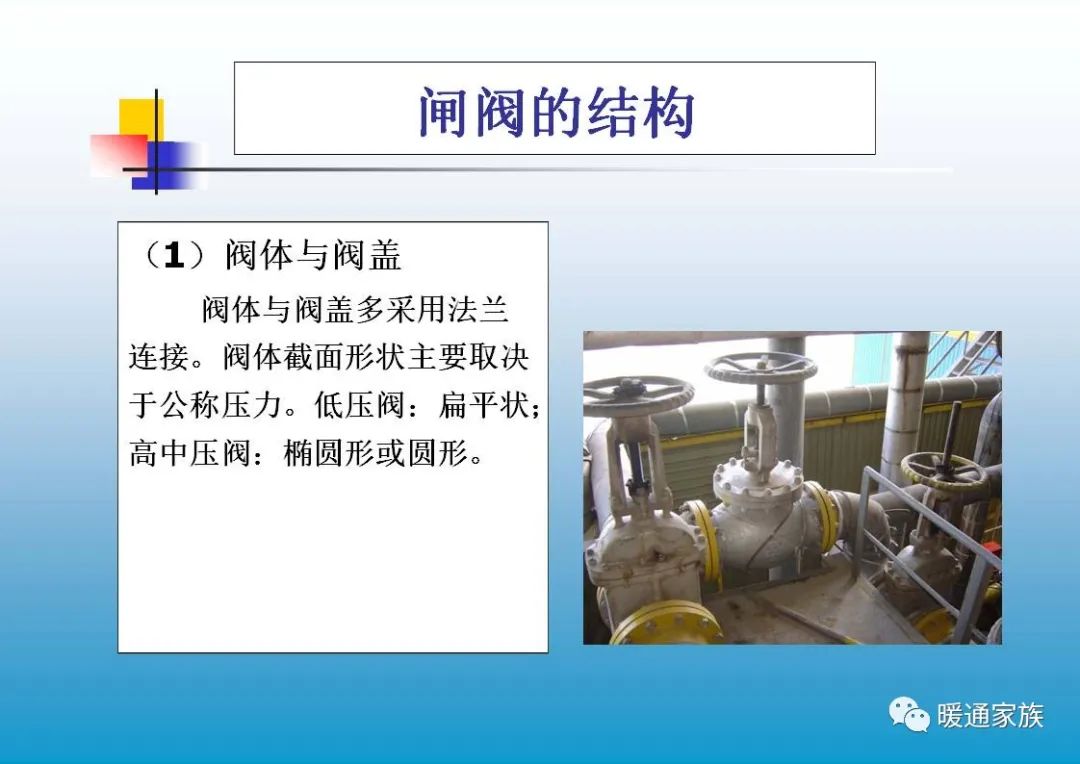 闸阀的结构

（1）阀体与阀盖

阀体与阀盖多采用法兰连接。阀体截面形状主要取决于公称压力。低压阀：扁平状；高中压阀：椭圆形或圆形。

暖通家族